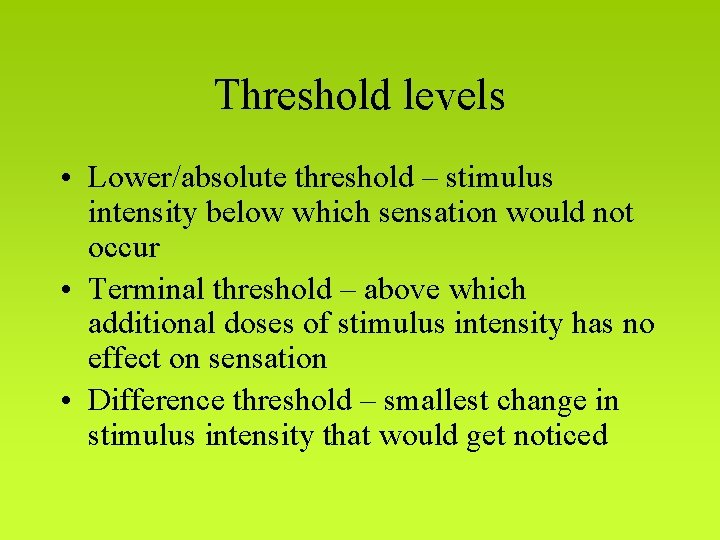 Threshold levels

• Lower/absolute threshold – stimulus intensity below which sensation would not occur
• Terminal threshold – above which additional doses of stimulus intensity has no effect on sensation
• Difference threshold – smallest change in stimulus intensity that would get noticed